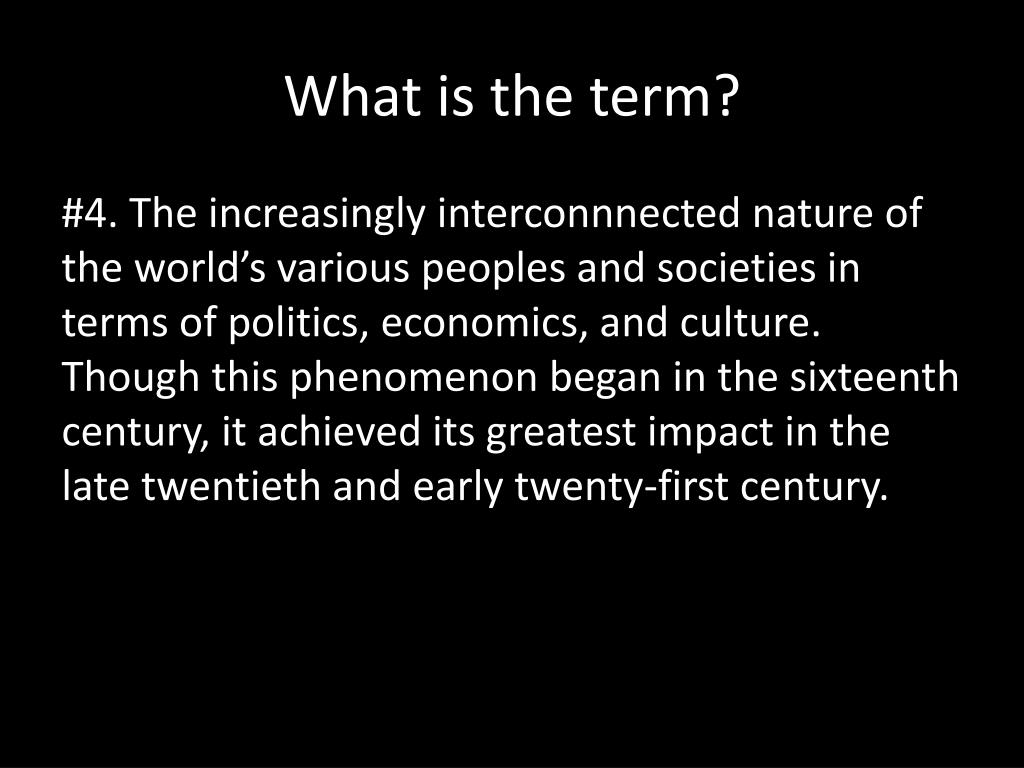 What is the term?

#4. The increasingly interconnnected nature of the world’s various peoples and societies in terms of politics, economics, and culture. Though this phenomenon began in the sixteenth century, it achieved its greatest impact in the late twentieth and early twenty-first century.